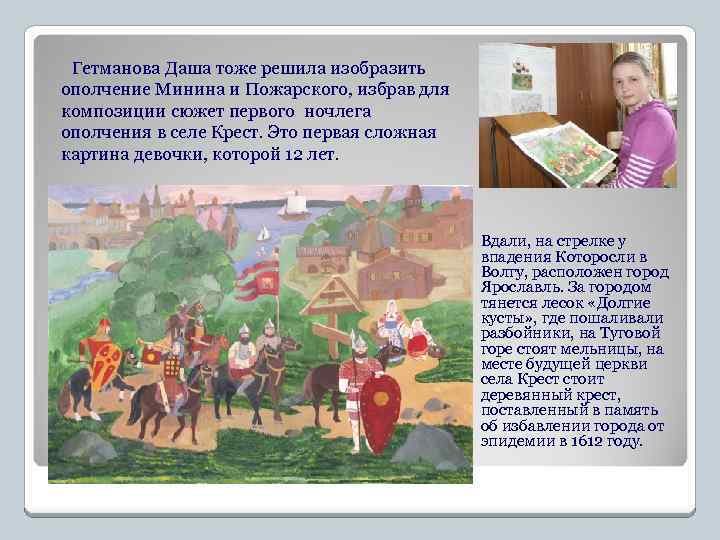 Гетманова Даша тоже решила изобразить ополчение Минина и Пожарского, избрав для композиции сюжет первого ночлега ополчения в селе Крест. Это первая сложная картина девочки, которой 12 лет.

Вдали, на стрелке у впадения Которосли в Волгу, расположен город Ярославль. За городом тянется лесок «Долгие кусты», где пошаливали разбойники, на Туговой горе стоят мельницы, на месте будущей церкви села Крест стоит деревянный крест, поставленный в память об избавлении города от эпидемии в 1612 году.